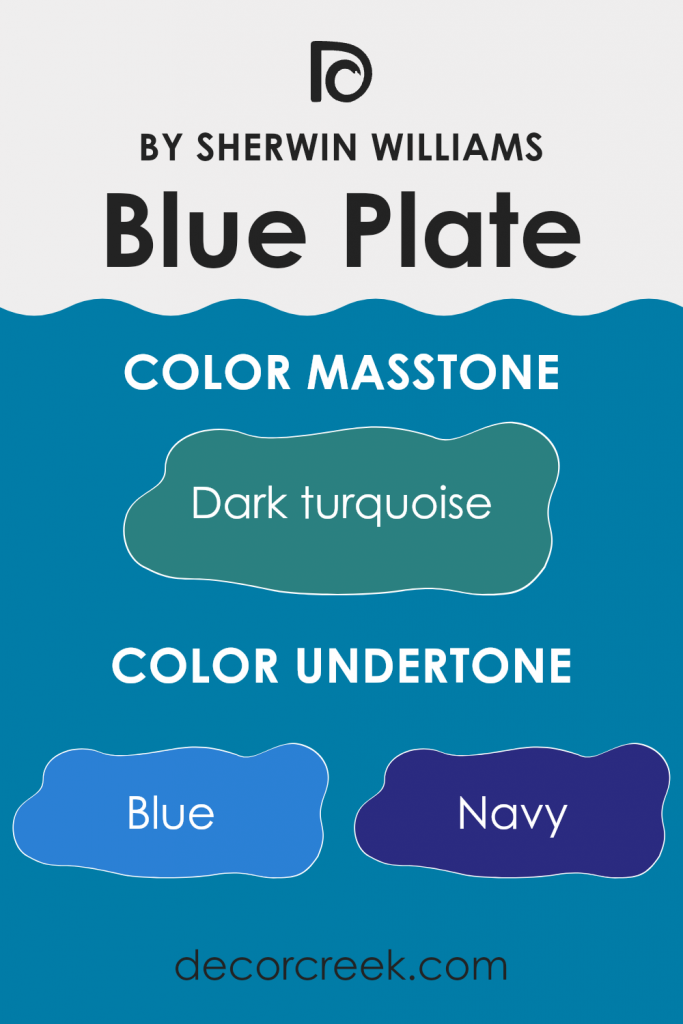 BY SHERWIN WILLIAMS
Blue Plate

COLOR MASSTONE

Dark turquoise

COLOR UNDERTONE

Blue

Navy

decorcreek.com